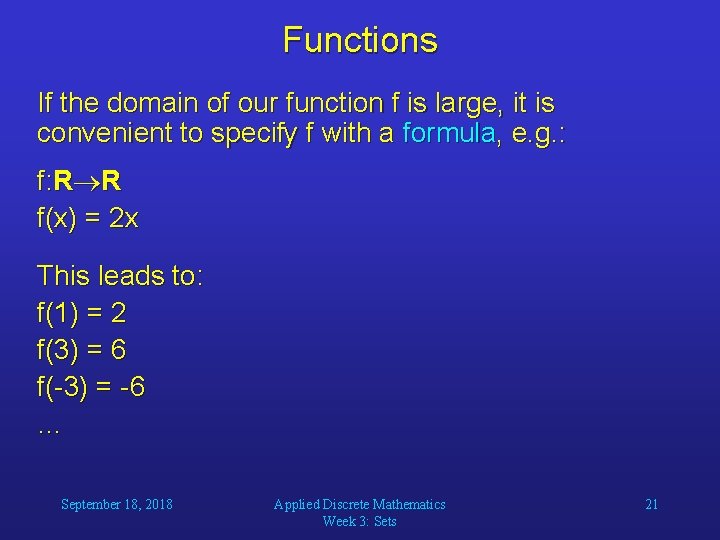 Functions

If the domain of our function f is large, it is convenient to specify f with a formula, e.g.:

f:$\mathbf{R} \rightarrow \mathbf{R}$
f(x) = 2x

This leads to:
f(1) = 2
f(3) = 6
f(-3) = -6
…

September 18, 2018

Applied Discrete Mathematics
Week 3: Sets

21